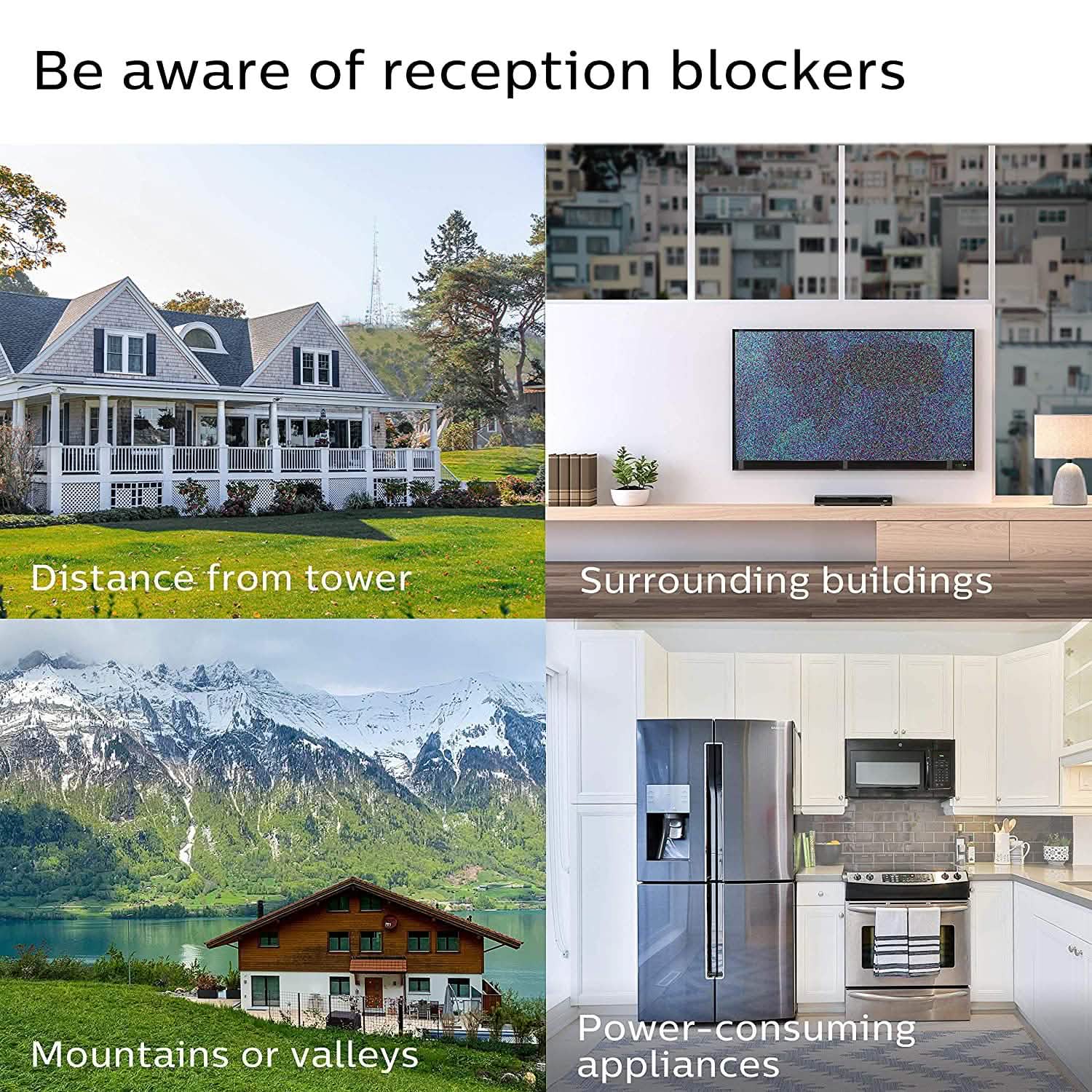 Be aware of reception blockers

Distance from tower

Surrounding buildings

Mountains or valleys

Power-consuming appliances